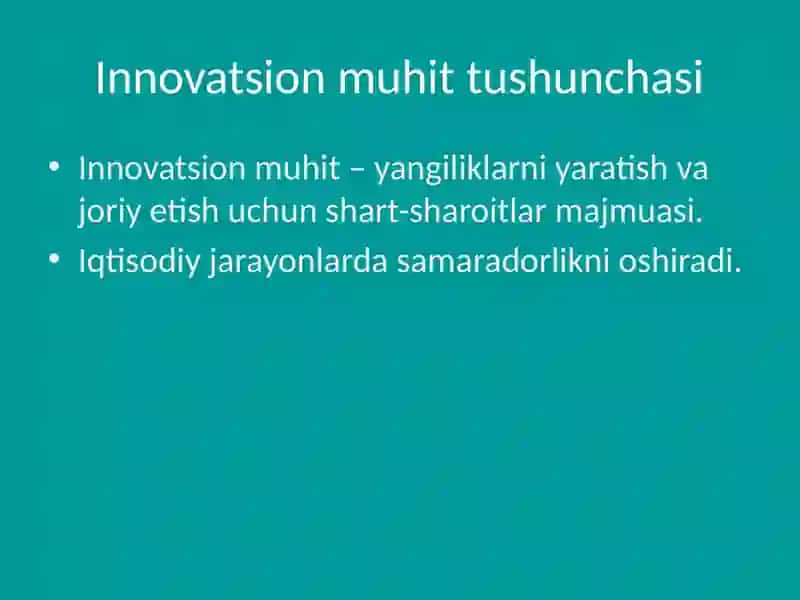 Innovatsion muhit tushunchasi

• Innovatsion muhit – yangiliklarni yaratish va joriy etish uchun shart-sharoitlar majmuasi.

• Iqtisodiy jarayonlarda samaradorlikni oshiradi.